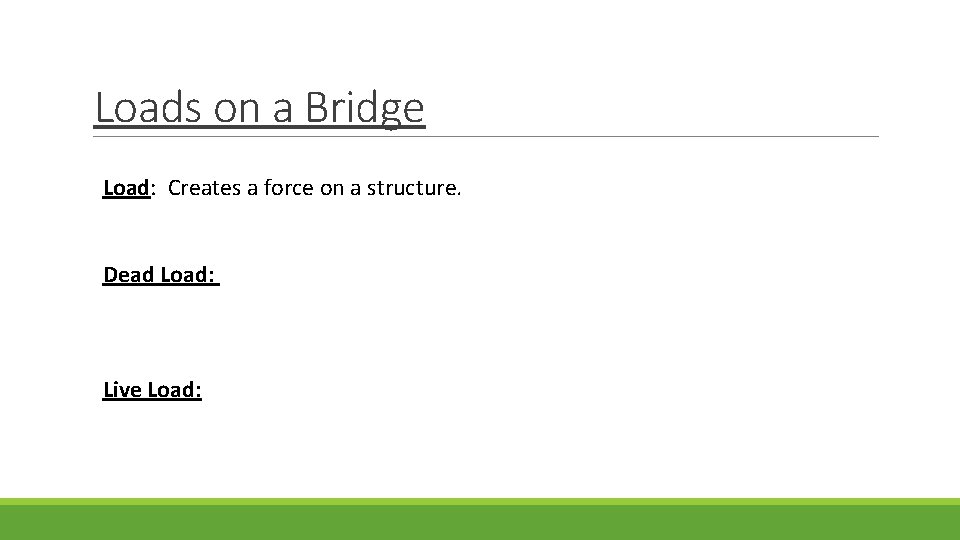 Loads on a Bridge

Load: Creates a force on a structure.

Dead Load:

Live Load: